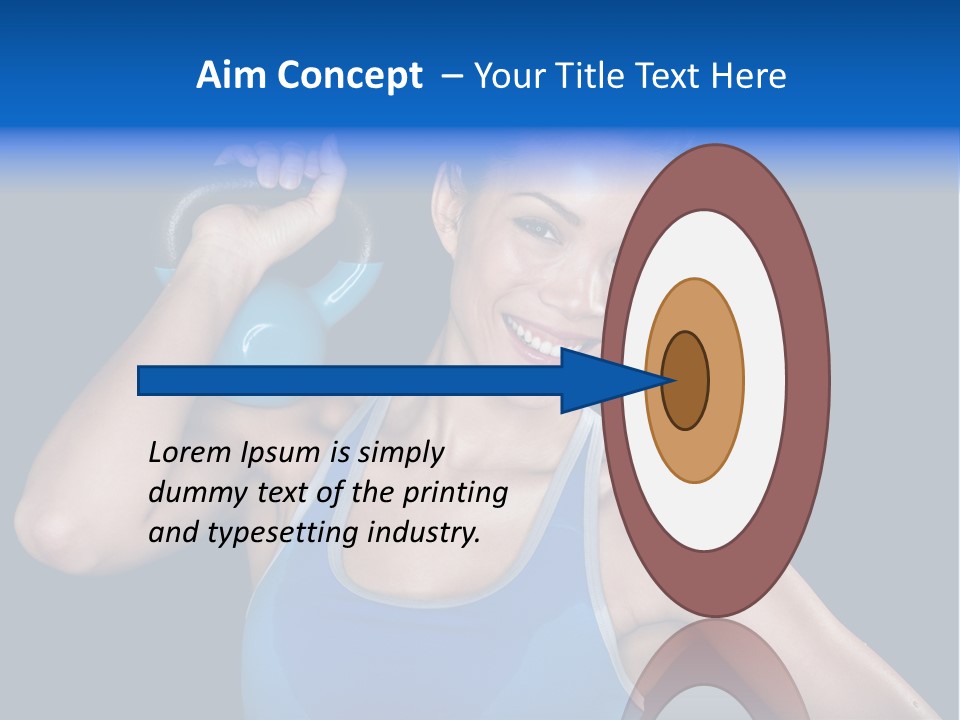 Aim Concept – Your Title Text Here

Lorem Ipsum is simply dummy text of the printing and typesetting industry.